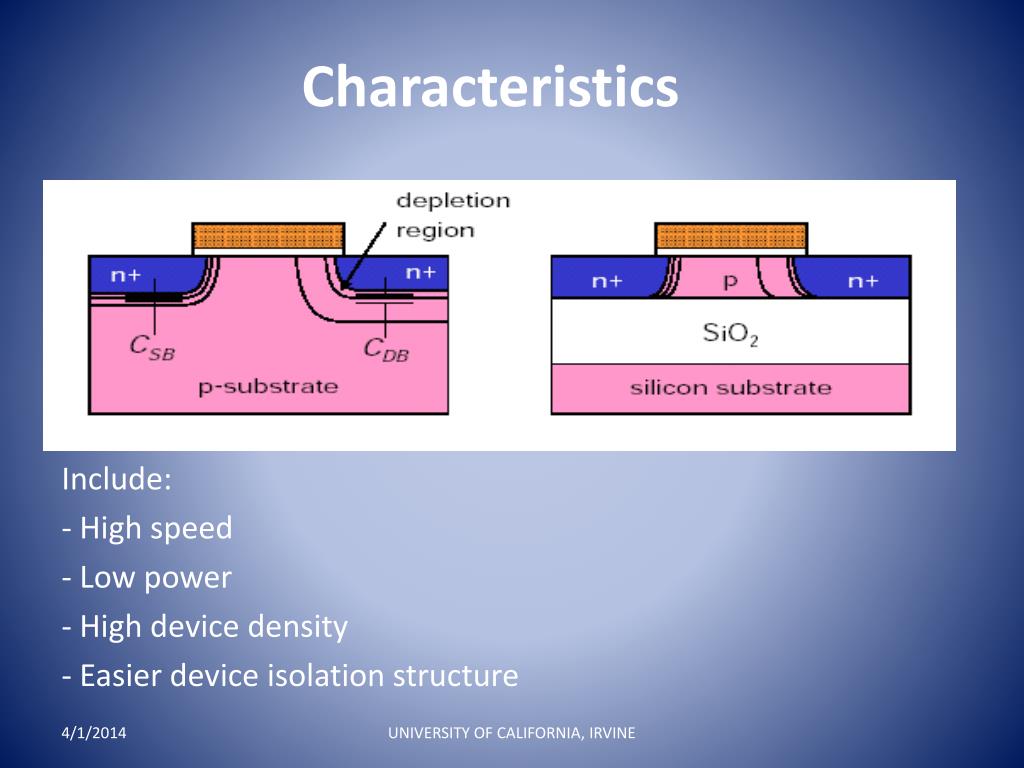 Characteristics

depletion region

n+

n+

$C_{SB}$

$C_{DB}$

p-substrate

n+

p

n+

$SiO_2$

silicon substrate

Include:

- High speed

- Low power

- High device density

- Easier device isolation structure

4/1/2014

UNIVERSITY OF CALIFORNIA, IRVINE